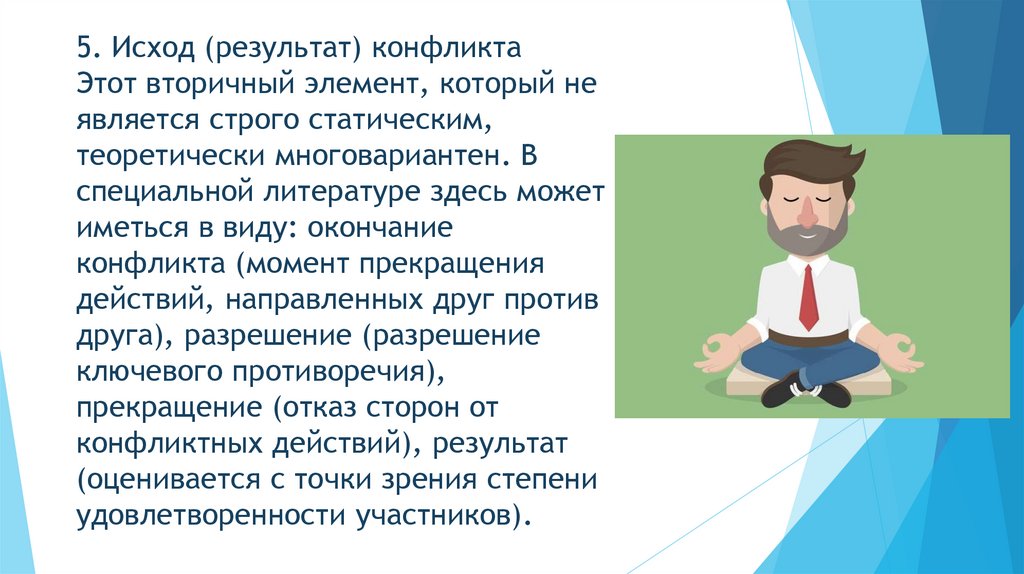 5. Исход (результат) конфликта
Этот вторичный элемент, который не является строго статическим, теоретически многовариантен. В специальной литературе здесь может иметься в виду: окончание конфликта (момент прекращения действий, направленных друг против друга), разрешение (разрешение ключевого противоречия), прекращение (отказ сторон от конфликтных действий), результат (оценивается с точки зрения степени удовлетворенности участников).